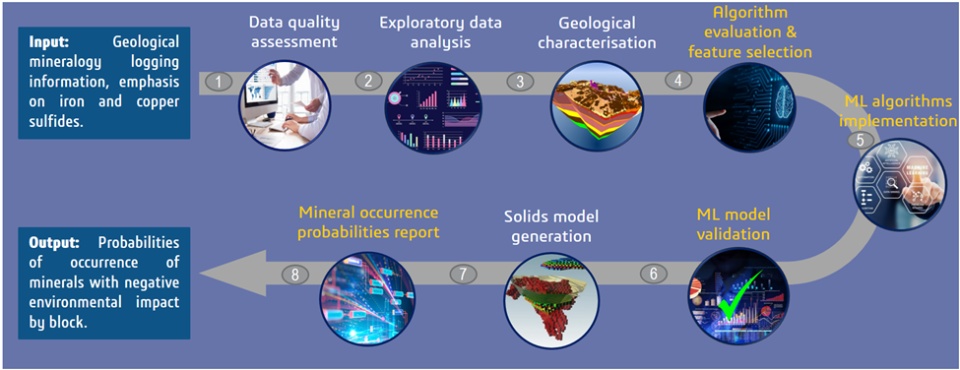 Input: Geological mineralogy logging information, emphasis on iron and copper sulfides.

1

Data quality assessment

2

Exploratory data analysis

3

Geological characterisation

4

Algorithm evaluation & feature selection

5

ML algorithms implementation

6

ML model validation

7

Solids model generation

8

Mineral occurrence probabilities report

Output: Probabilities of occurrence of minerals with negative environmental impact by block.